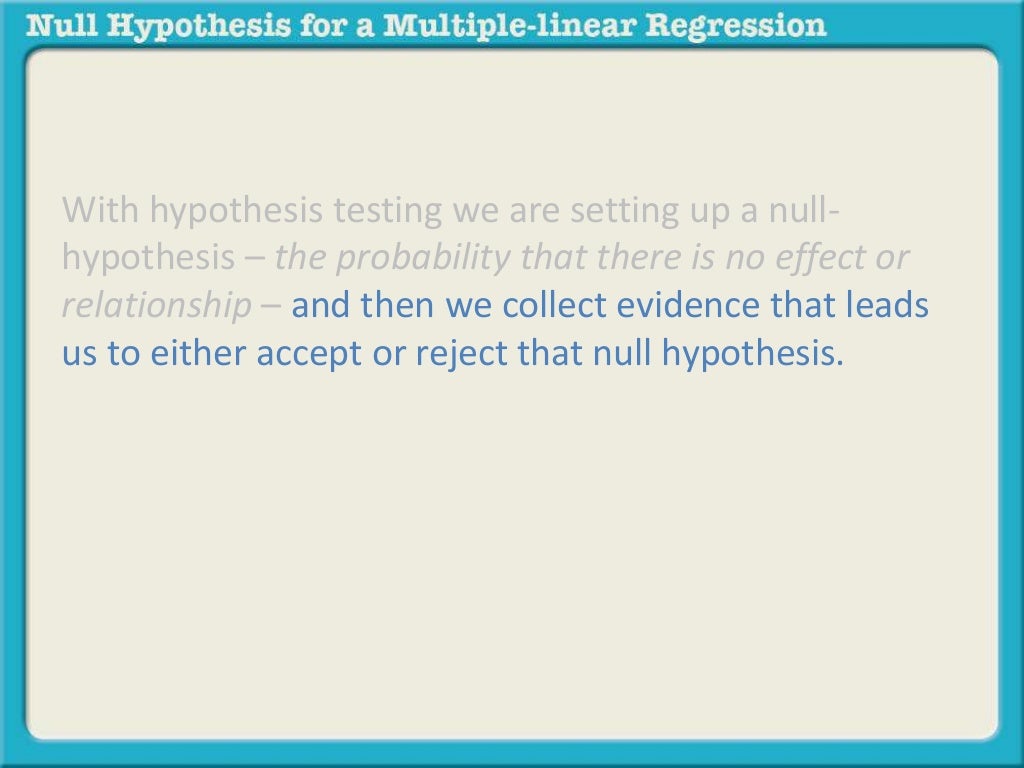 Null Hypothesis for a Multiple-linear Regression

With hypothesis testing we are setting up a null-hypothesis – the probability that there is no effect or relationship – and then we collect evidence that leads us to either accept or reject that null hypothesis.